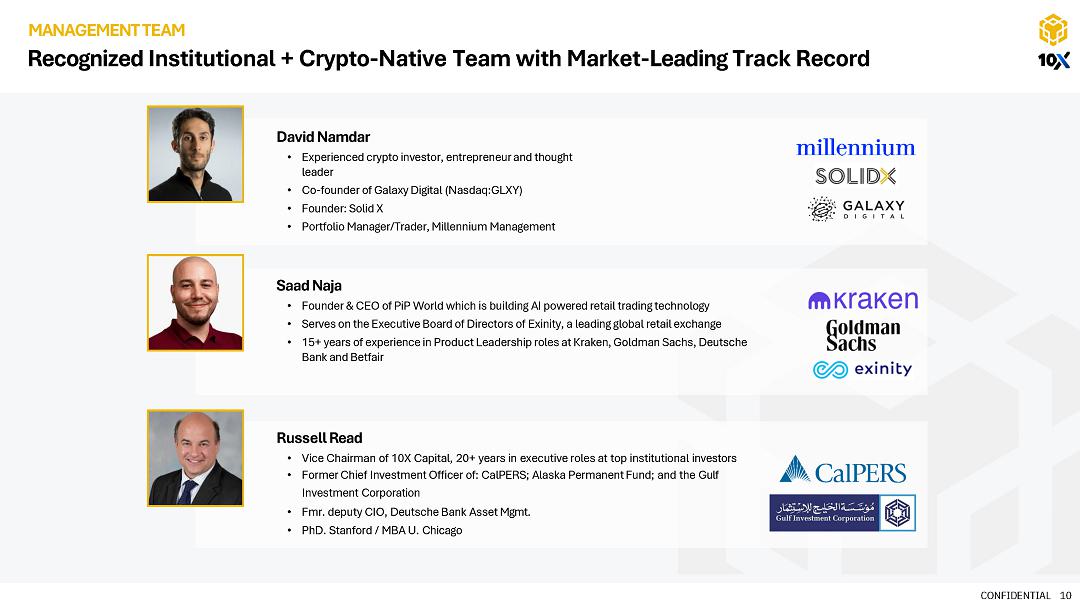 MANAGEMENT TEAM
Recognized Institutional + Crypto-Native Team with Market-Leading Track Record

10X

David Namdar
• Experienced crypto investor, entrepreneur and thought leader
• Co-founder of Galaxy Digital (Nasdaq:GLXY)
• Founder: Solid X
• Portfolio Manager/Trader, Millennium Management

millennium
SOLIDX
GALAXY DIGITAL

Saad Naja
• Founder & CEO of PiP World which is building AI powered retail trading technology
• Serves on the Executive Board of Directors of Exinity, a leading global retail exchange
• 15+ years of experience in Product Leadership roles at Kraken, Goldman Sachs, Deutsche Bank and Betfair

kraken
Goldman Sachs
exinity

Russell Read
• Vice Chairman of 10X Capital, 20+ years in executive roles at top institutional investors
• Former Chief Investment Officer of: CalPERS; Alaska Permanent Fund; and the Gulf Investment Corporation
• Fmr. deputy CIO, Deutsche Bank Asset Mgmt.
• PhD. Stanford / MBA U. Chicago

CalPERS
مؤسسة الخليج للاستثمار
Gulf Investment Corporation

CONFIDENTIAL 10